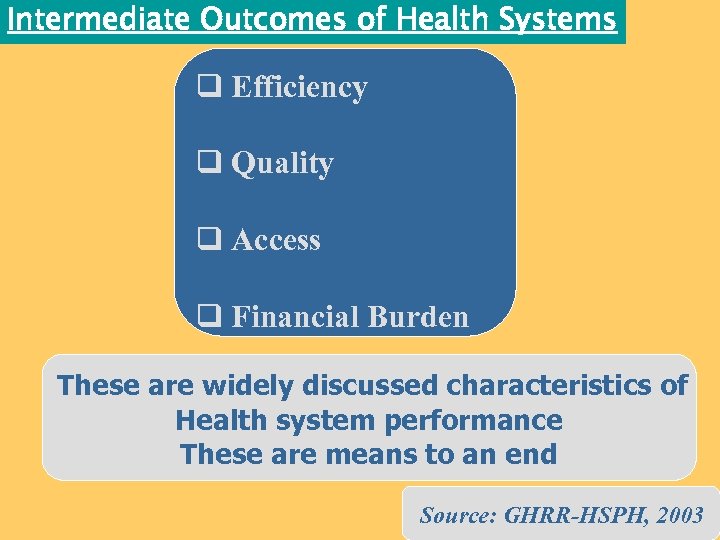 Intermediate Outcomes of Health Systems

❑ Efficiency

❑ Quality

❑ Access

❑ Financial Burden

These are widely discussed characteristics of Health system performance
These are means to an end

Source: GHRR-HSPH, 2003